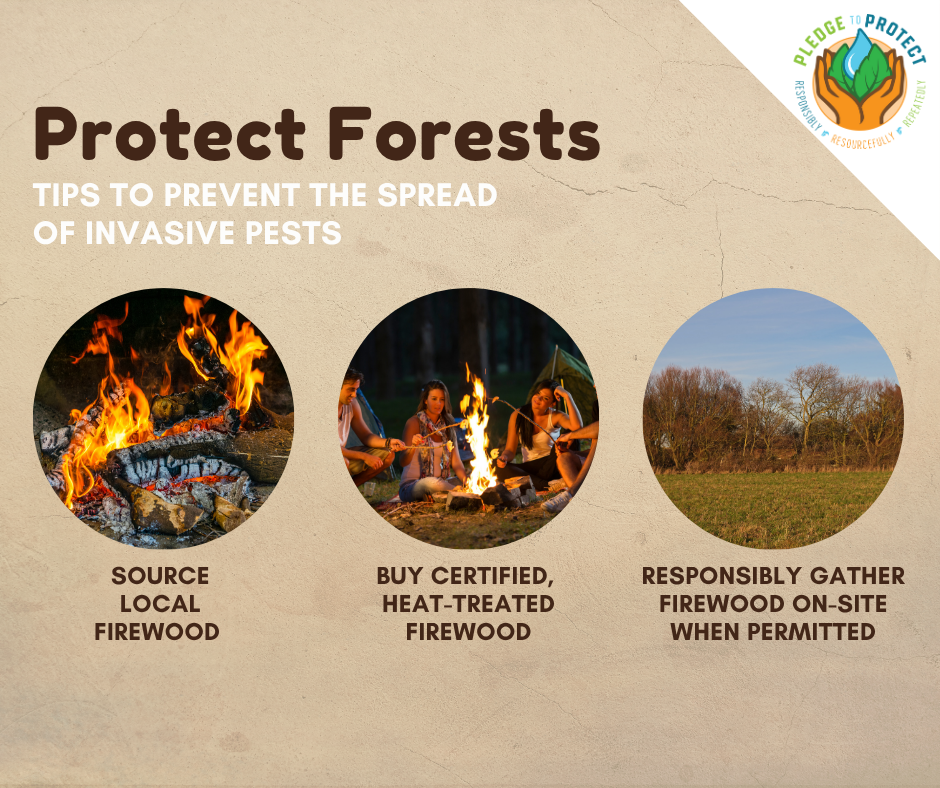 PLEDGE TO PROTECT
RESPONSIBLY • RESOURCEFULLY • REPEATEDLY

Protect Forests

TIPS TO PREVENT THE SPREAD OF INVASIVE PESTS

SOURCE LOCAL FIREWOOD

BUY CERTIFIED, HEAT-TREATED FIREWOOD

RESPONSIBLY GATHER FIREWOOD ON-SITE WHEN PERMITTED